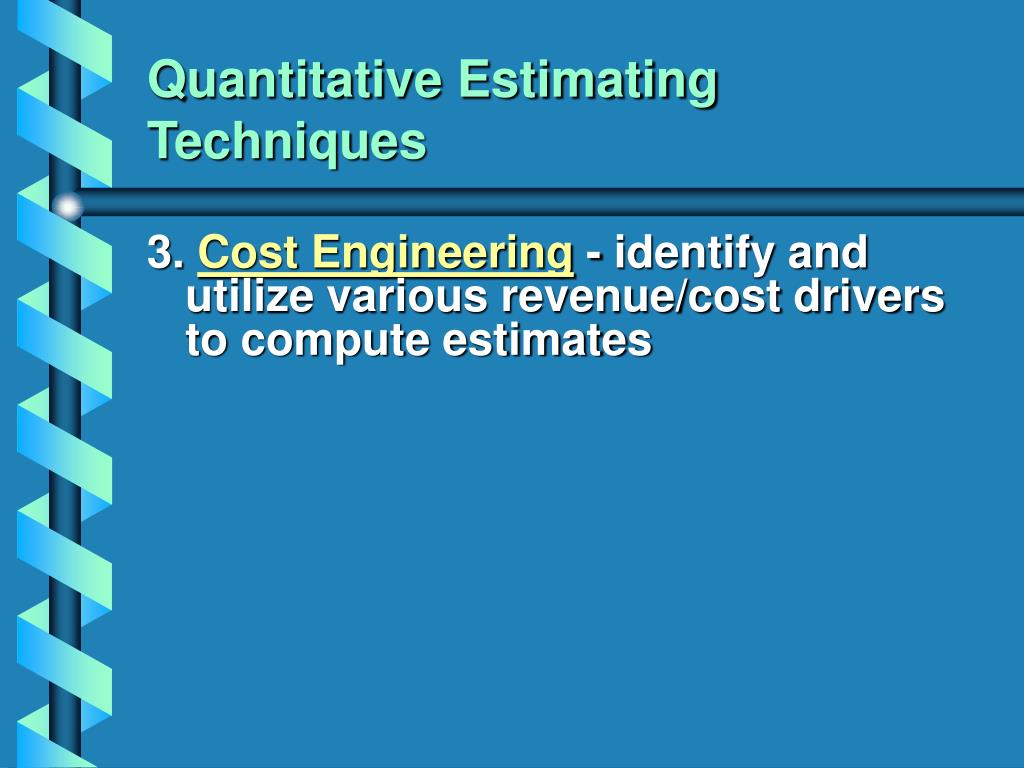 Quantitative Estimating Techniques

3. Cost Engineering - identify and utilize various revenue/cost drivers to compute estimates